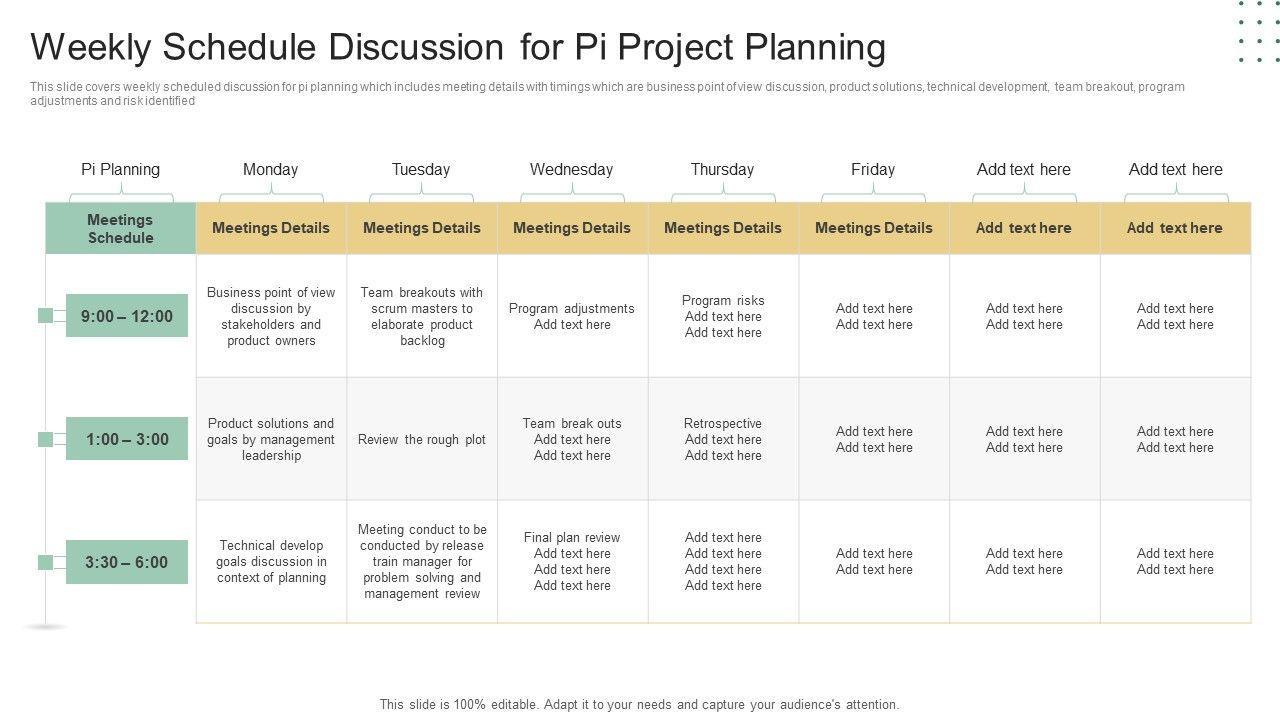 Weekly Schedule Discussion for Pi Project Planning

This slide covers weekly scheduled discussion for pi planning which includes meeting details with timings which are business point of view discussion, product solutions, technical development, team breakout, program adjustments and risk identified

| Pi Planning | Monday | Tuesday | Wednesday | Thursday | Friday | Add text here | Add text here |
|---|---|---|---|---|---|---|---|
| Meetings Schedule | Meetings Details | Meetings Details | Meetings Details | Meetings Details | Meetings Details | Add text here | Add text here |
| 9:00 – 12:00 | Business point of view discussion by stakeholders and product owners | Team breakouts with scrum masters to elaborate product backlog | Program adjustments Add text here | Program risks Add text here Add text here | Add text here Add text here | Add text here Add text here | Add text here Add text here |
| 1:00 – 3:00 | Product solutions and goals by management leadership | Review the rough plot | Team break outs Add text here Add text here | Retrospective Add text here Add text here | Add text here Add text here | Add text here Add text here | Add text here Add text here |
| 3:30 – 6:00 | Technical develop goals discussion in context of planning | Meeting conduct to be conducted by release train manager for problem solving and management review | Final plan review Add text here Add text here Add text here | Add text here Add text here Add text here Add text here | Add text here Add text here | Add text here Add text here | Add text here Add text here |

This slide is 100% editable. Adapt it to your needs and capture your audience's attention.